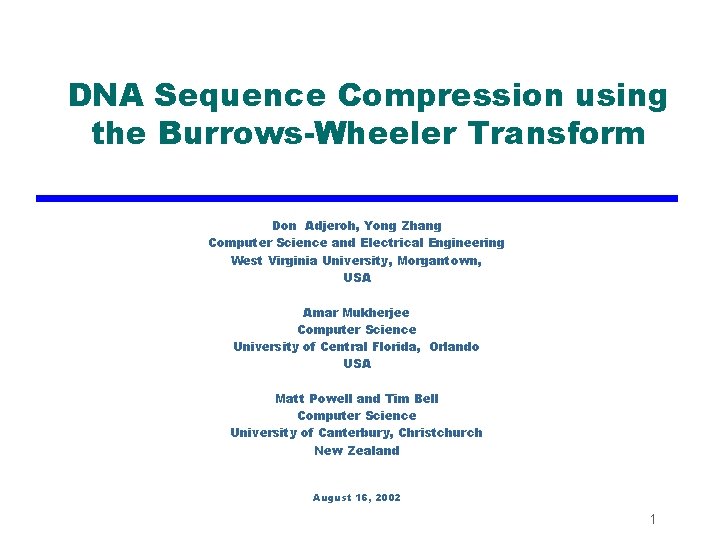 DNA Sequence Compression using the Burrows-Wheeler Transform

Don Adjeroh, Yong Zhang
Computer Science and Electrical Engineering
West Virginia University, Morgantown,
USA

Amar Mukherjee
Computer Science
University of Central Florida, Orlando
USA

Matt Powell and Tim Bell
Computer Science
University of Canterbury, Christchurch
New Zealand

August 16, 2002

1